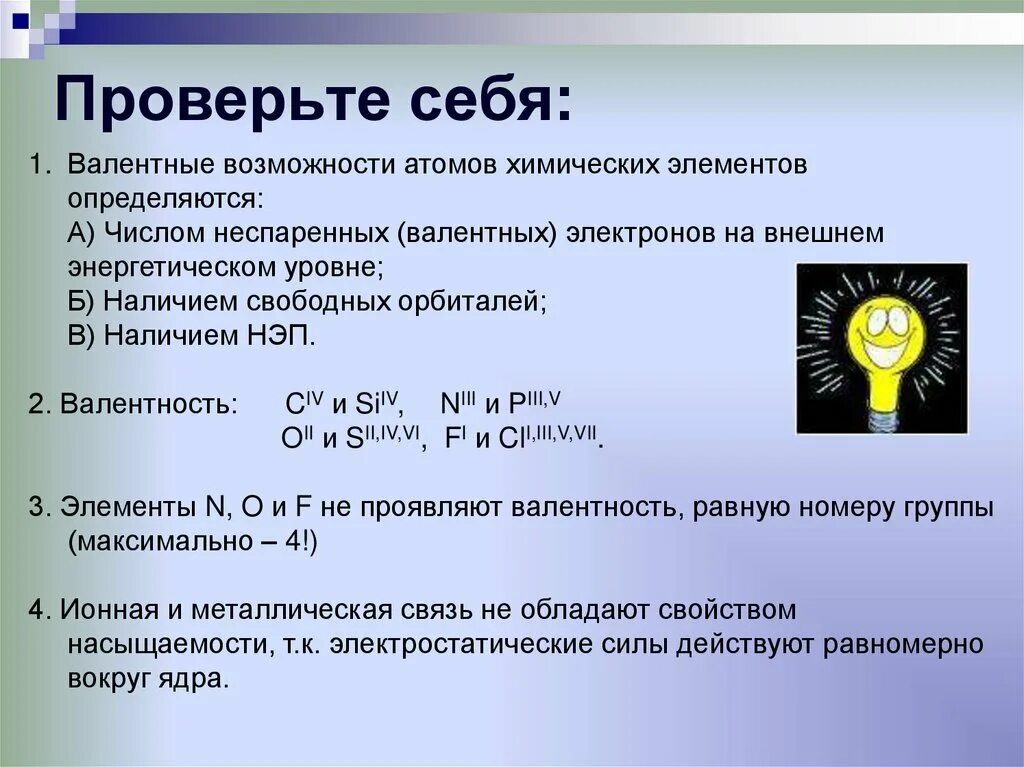 Проверьте себя:

1. Валентные возможности атомов химических элементов определяются:
А) Числом неспаренных (валентных) электронов на внешнем энергетическом уровне;
Б) Наличием свободных орбиталей;
В) Наличием НЭП.

2. Валентность: $C^{IV}$ и $Si^{IV}$, $N^{III}$ и $P^{III,V}$
$O^{II}$ и $S^{II,IV,VI}$, $F^{I}$ и $Cl^{I,III,V,VII}$.

3. Элементы N, O и F не проявляют валентность, равную номеру группы (максимально – 4!)

4. Ионная и металлическая связь не обладают свойством насыщаемости, т.к. электростатические силы действуют равномерно вокруг ядра.